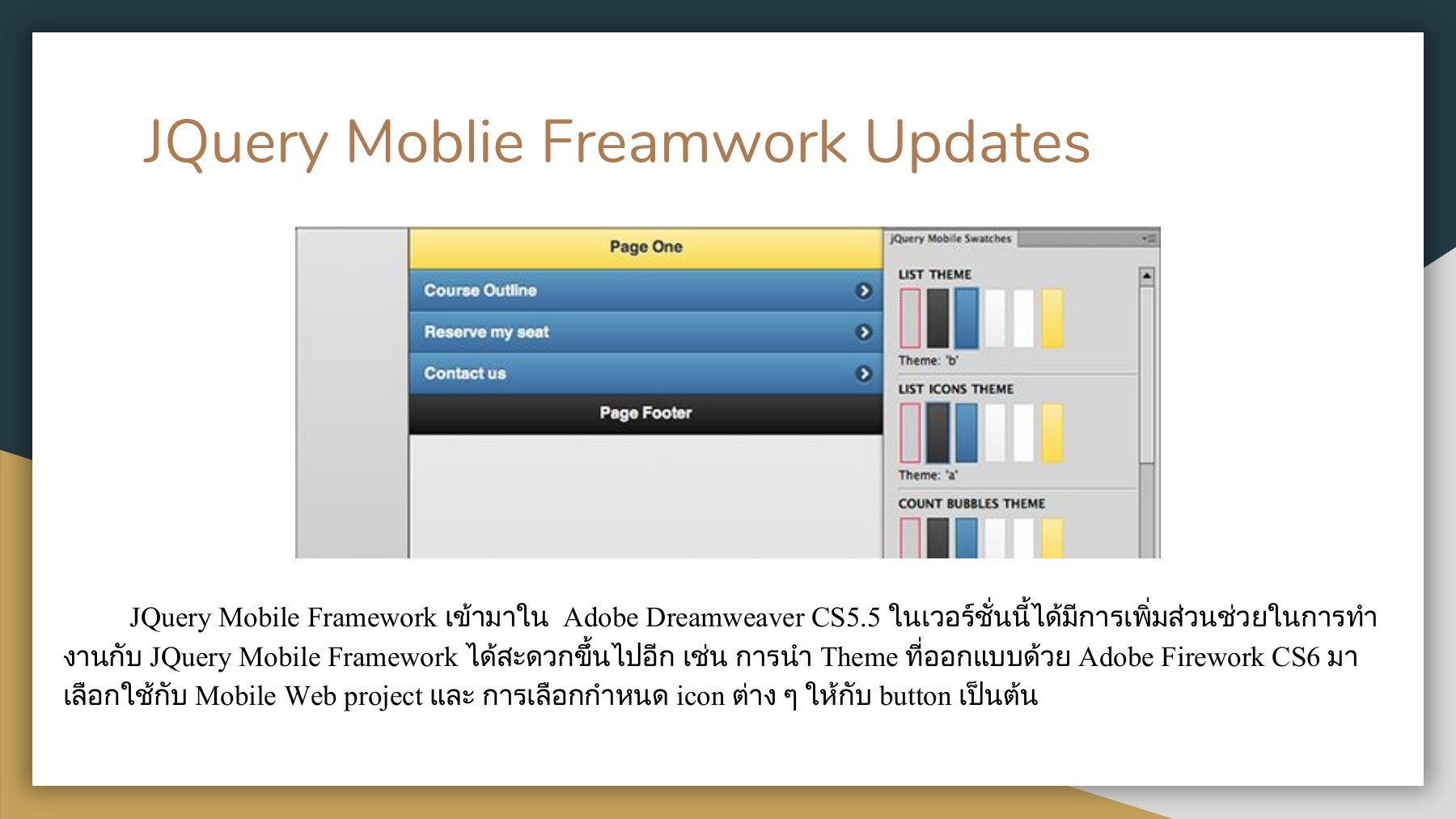 JQuery Moblie Freamwork Updates

Page One
Course Outline
Reserve my seat
Contact us
Page Footer

jQuery Mobile Swatches
LIST THEME
Theme: 'b'
LIST ICONS THEME
Theme: 'a'
COUNT BUBBLES THEME

JQuery Mobile Framework เข้ามาใน Adobe Dreamweaver CS5.5 ในเวอร์ชั่นนี้ได้มีการเพิ่มส่วนช่วยในการทำงานกับ JQuery Mobile Framework ได้สะดวกขึ้นไปอีก เช่น การนำ Theme ที่ออกแบบด้วย Adobe Firework CS6 มาเลือกใช้กับ Mobile Web project และ การเลือกกำหนด icon ต่าง ๆ ให้กับ button เป็นต้น